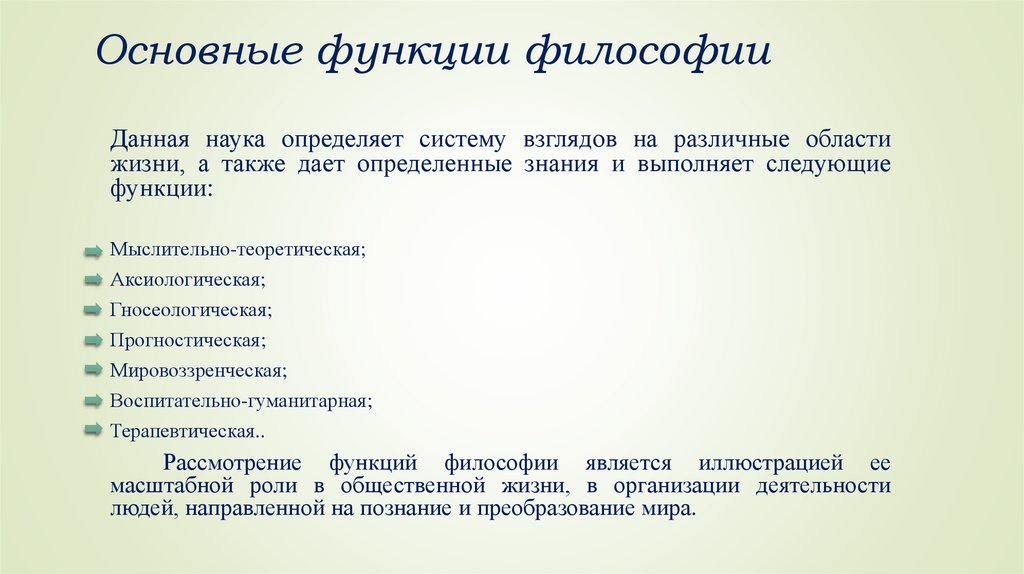 Основные функции философии

Данная наука определяет систему взглядов на различные области жизни, а также дает определенные знания и выполняет следующие функции:

Мыслительно-теоретическая;
Аксиологическая;
Гносеологическая;
Прогностическая;
Мировоззренческая;
Воспитательно-гуманитарная;
Терапевтическая..

Рассмотрение функций философии является иллюстрацией ее масштабной роли в общественной жизни, в организации деятельности людей, направленной на познание и преобразование мира.